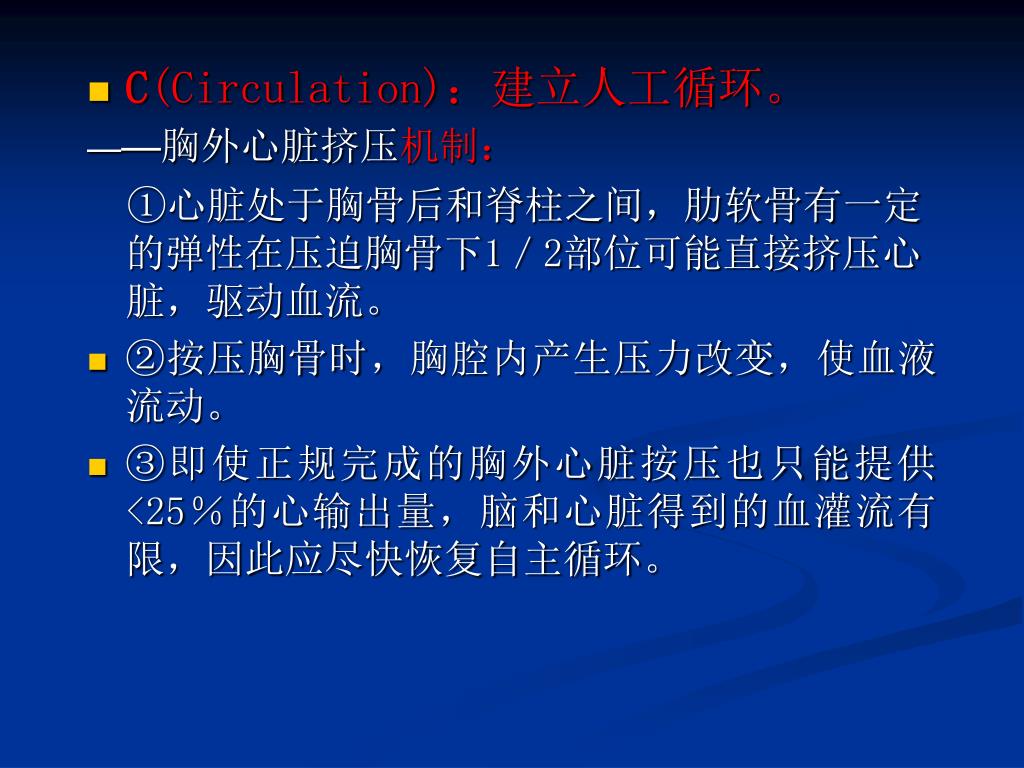 C(Circulation)：建立人工循环。

——胸外心脏挤压机制：

①心脏处于胸骨后和脊柱之间，肋软骨有一定的弹性在压迫胸骨下1／2部位可能直接挤压心脏，驱动血流。

②按压胸骨时，胸腔内产生压力改变，使血液流动。

③即使正规完成的胸外心脏按压也只能提供<25％的心输出量，脑和心脏得到的血灌流有限，因此应尽快恢复自主循环。